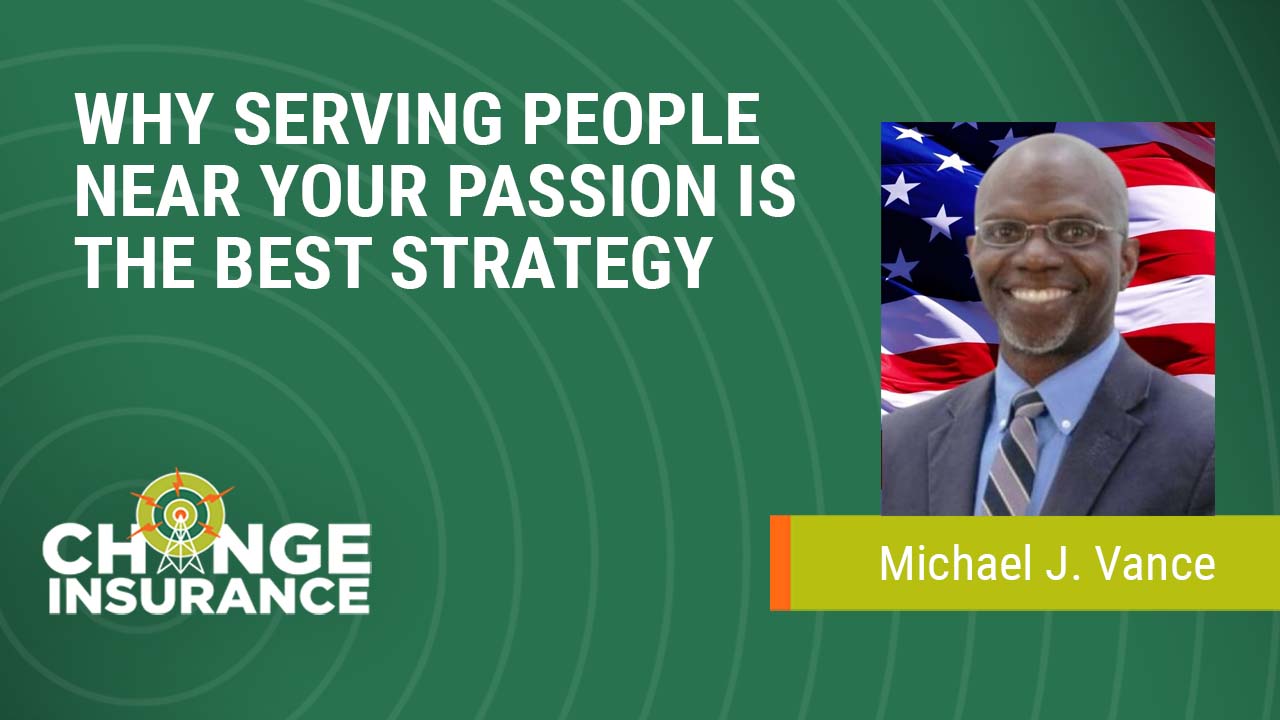 WHY SERVING PEOPLE NEAR YOUR PASSION IS THE BEST STRATEGY

CHANGE INSURANCE

Michael J. Vance